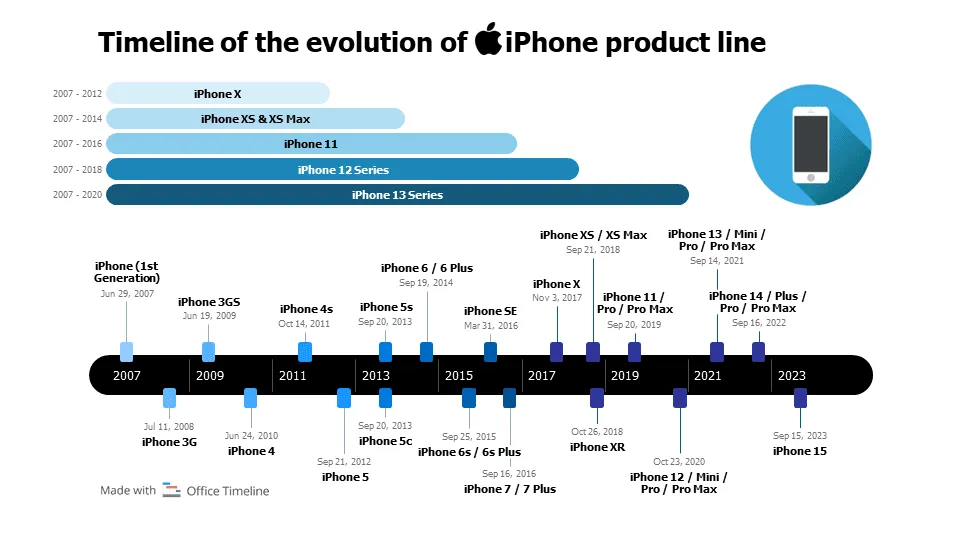 Timeline of the evolution of iPhone product line

2007 - 2012 iPhone X
2007 - 2014 iPhone XS & XS Max
2007 - 2016 iPhone 11
2007 - 2018 iPhone 12 Series
2007 - 2020 iPhone 13 Series

iPhone (1st Generation)
Jun 29, 2007

iPhone 3GS
Jun 19, 2009

iPhone 4s
Oct 14, 2011

iPhone 5s
Sep 20, 2013

iPhone 6 / 6 Plus
Sep 19, 2014

iPhone SE
Mar 31, 2016

iPhone X
Nov 3, 2017

iPhone XS / XS Max
Sep 21, 2018

iPhone 11 / Pro / Pro Max
Sep 20, 2019

iPhone 13 / Mini / Pro / Pro Max
Sep 14, 2021

iPhone 14 / Plus / Pro / Pro Max
Sep 16, 2022

2007 2009 2011 2013 2015 2017 2019 2021 2023

Jul 11, 2008
iPhone 3G

Jun 24, 2010
iPhone 4

Sep 21, 2012
iPhone 5

Sep 20, 2013
iPhone 5c

Sep 25, 2015
iPhone 6s / 6s Plus

Sep 16, 2016
iPhone 7 / 7 Plus

Oct 26, 2018
iPhone XR

Oct 23, 2020
iPhone 12 / Mini / Pro / Pro Max

Sep 15, 2023
iPhone 15

Made with Office Timeline